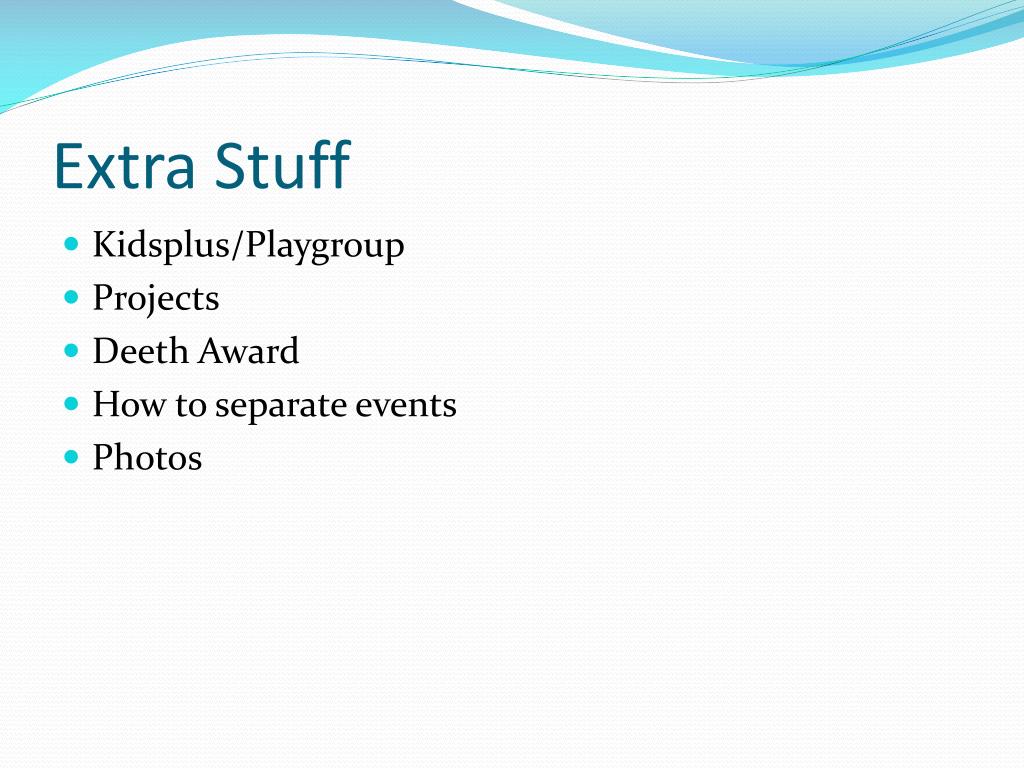 Extra Stuff

- Kidsplus/Playgroup
- Projects
- Deeth Award
- How to separate events
- Photos